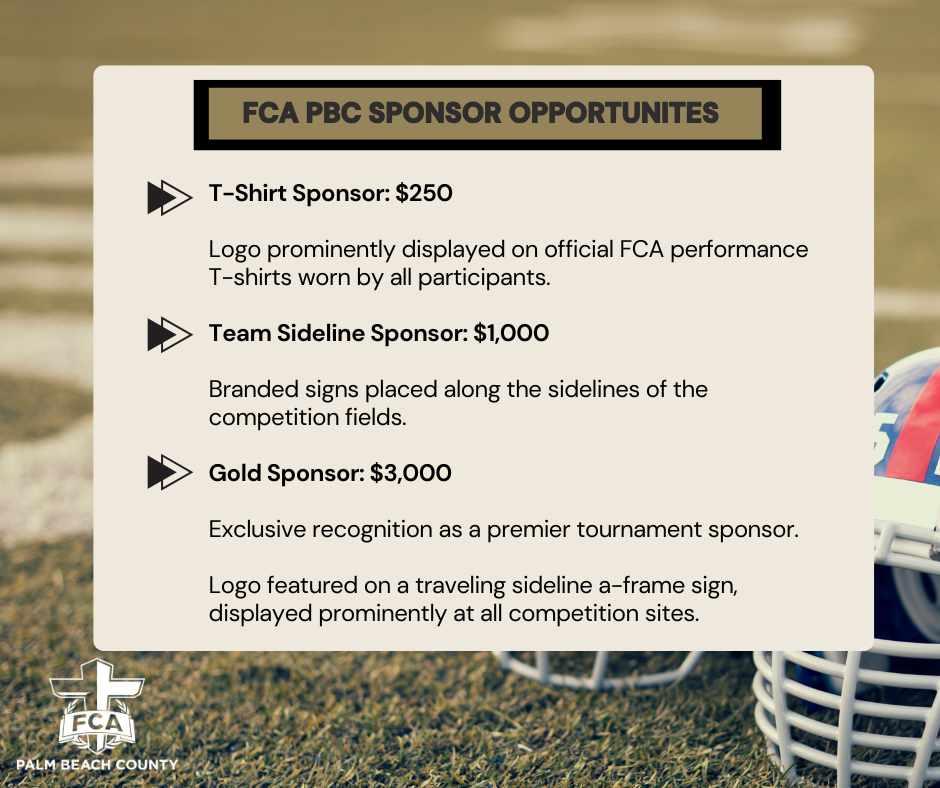 FCA PBC SPONSOR OPPORTUNITES

T-Shirt Sponsor: $250

Logo prominently displayed on official FCA performance T-shirts worn by all participants.

Team Sideline Sponsor: $1,000

Branded signs placed along the sidelines of the competition fields.

Gold Sponsor: $3,000

Exclusive recognition as a premier tournament sponsor.

Logo featured on a traveling sideline a-frame sign, displayed prominently at all competition sites.

FCA
PALM BEACH COUNTY